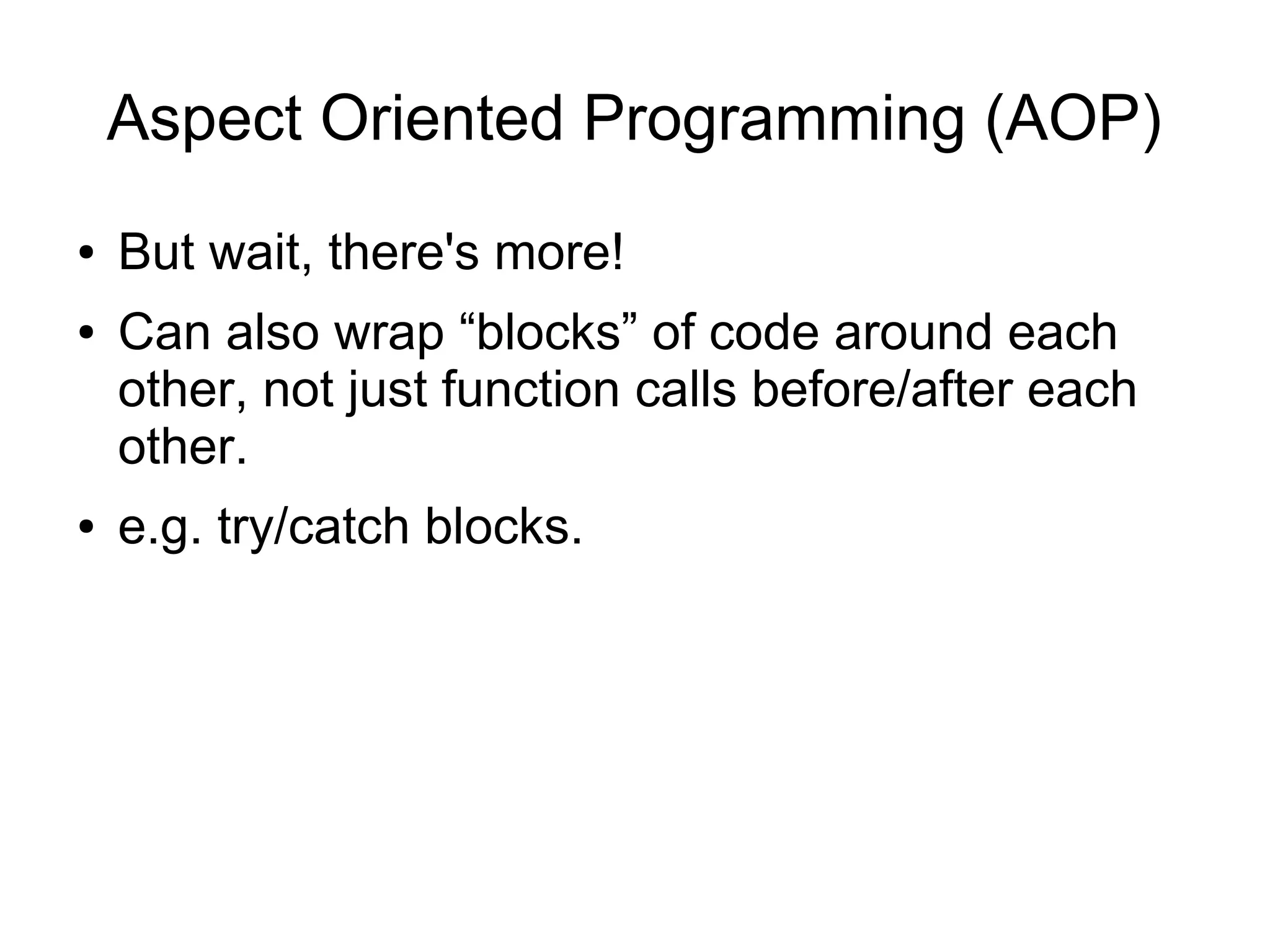 Aspect Oriented Programming (AOP)

• But wait, there's more!

• Can also wrap “blocks” of code around each other, not just function calls before/after each other.

• e.g. try/catch blocks.